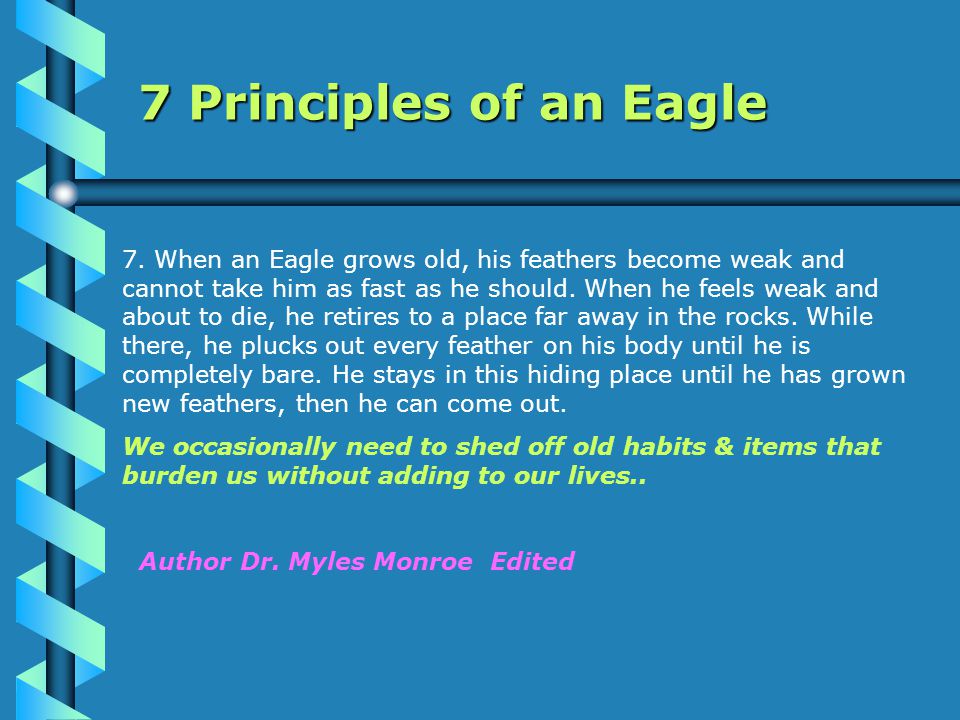 7 Principles of an Eagle

7. When an Eagle grows old, his feathers become weak and cannot take him as fast as he should. When he feels weak and about to die, he retires to a place far away in the rocks. While there, he plucks out every feather on his body until he is completely bare. He stays in this hiding place until he has grown new feathers, then he can come out.

We occasionally need to shed off old habits & items that burden us without adding to our lives..

Author Dr. Myles Monroe Edited